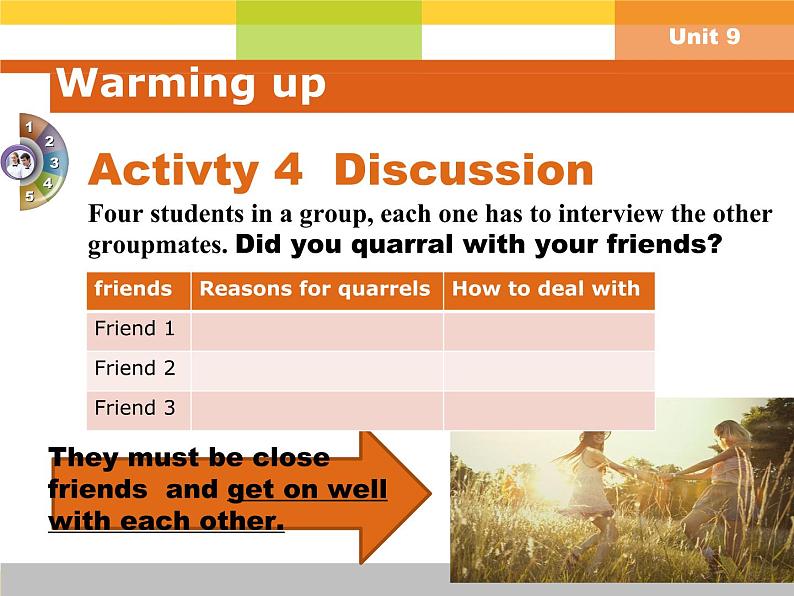 Unit 9

Warming up

1
2
3
4
5

Activty 4 Discussion

Four students in a group, each one has to interview the other groupmates. Did you quarral with your friends?

| friends | Reasons for quarrels | How to deal with |
|---|---|---|
| Friend 1 | | |
| Friend 2 | | |
| Friend 3 | | |

They must be close friends and get on well with each other.